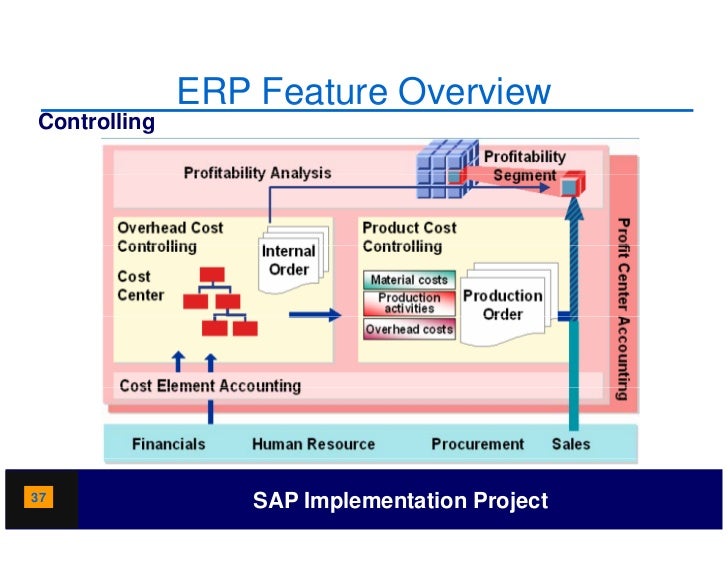 ERP Feature Overview

Controlling

Profitability Analysis

Profitability Segment

Overhead Cost Controlling

Cost Center

Internal Order

Product Cost Controlling

Material costs

Production activities

Overhead costs

Production Order

Profit Center Accounting

Cost Element Accounting

Financials

Human Resource

Procurement

Sales

37

SAP Implementation Project